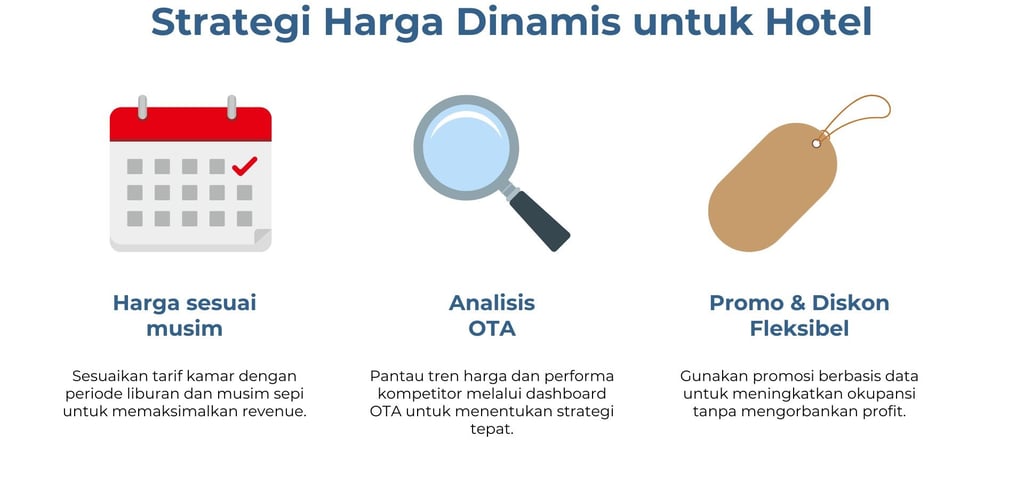 Strategi Harga Dinamis untuk Hotel

Harga sesuai musim

Sesuaikan tarif kamar dengan periode liburan dan musim sepi untuk memaksimalkan revenue.

Analisis OTA

Pantau tren harga dan performa kompetitor melalui dashboard OTA untuk menentukan strategi tepat.

Promo & Diskon Fleksibel

Gunakan promosi berbasis data untuk meningkatkan okupansi tanpa mengorbankan profit.